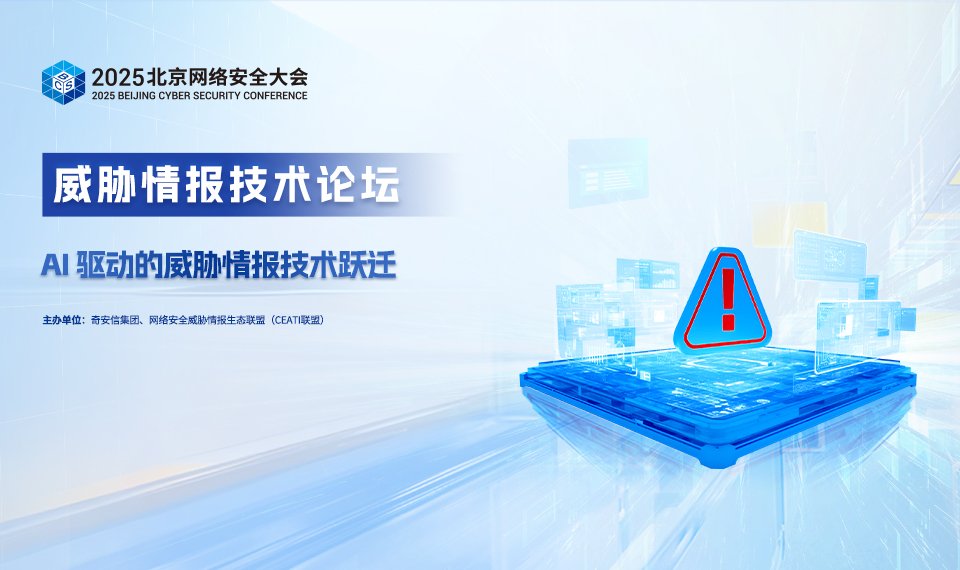 2025北京网络安全大会
2025 BEIJING CYBER SECURITY CONFERENCE

威胁情报技术论坛

AI 驱动的威胁情报技术跃迁

主办单位：奇安信集团、网络安全威胁情报生态联盟（CEATI联盟）